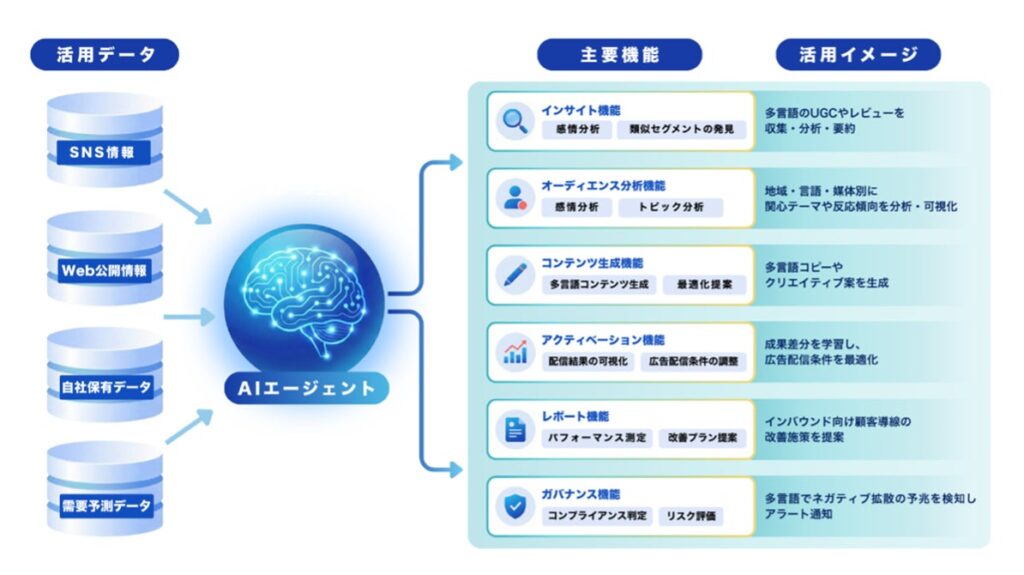 活用データ

SNS情報

Web公開情報

自社保有データ

需要予測データ

AIエージェント

主要機能

活用イメージ

インサイト機能
感情分析
類似セグメントの発見
多言語のUGCやレビューを収集・分析・要約

オーディエンス分析機能
感情分析
トピック分析
地域・言語・媒体別に関心テーマや反応傾向を分析・可視化

コンテンツ生成機能
多言語コンテンツ生成
最適化提案
多言語コピーやクリエイティブ案を生成

アクティベーション機能
配信結果の可視化
広告配信条件の調整
成果差分を学習し、広告配信条件を最適化

レポート機能
パフォーマンス測定
改善プラン提案
インバウンド向け顧客導線の改善施策を提案

ガバナンス機能
コンプライアンス判定
リスク評価
多言語でネガティブ拡散の予兆を検知しアラート通知